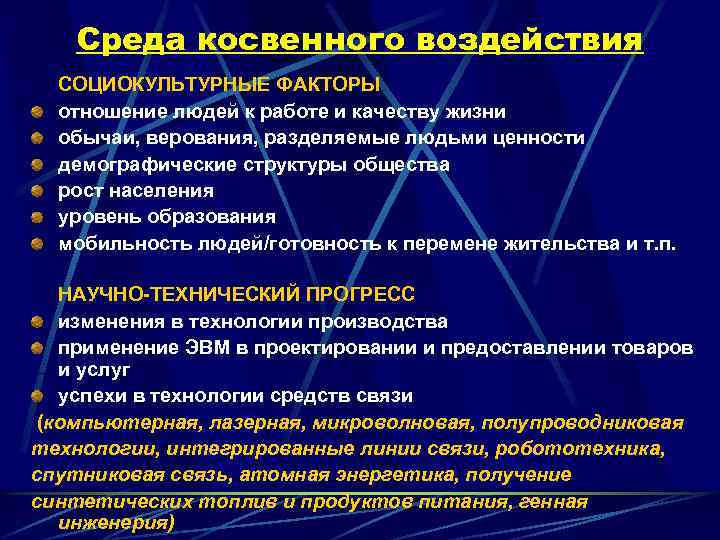 Среда косвенного воздействия

СОЦИОКУЛЬТУРНЫЕ ФАКТОРЫ
отношение людей к работе и качеству жизни
обычаи, верования, разделяемые людьми ценности
демографические структуры общества
рост населения
уровень образования
мобильность людей/готовность к перемене жительства и т.п.

НАУЧНО-ТЕХНИЧЕСКИЙ ПРОГРЕСС
изменения в технологии производства
применение ЭВМ в проектировании и предоставлении товаров и услуг
успехи в технологии средств связи
(компьютерная, лазерная, микроволновая, полупроводниковая технологии, интегрированные линии связи, робототехника, спутниковая связь, атомная энергетика, получение синтетических топлив и продуктов питания, генная инженерия)